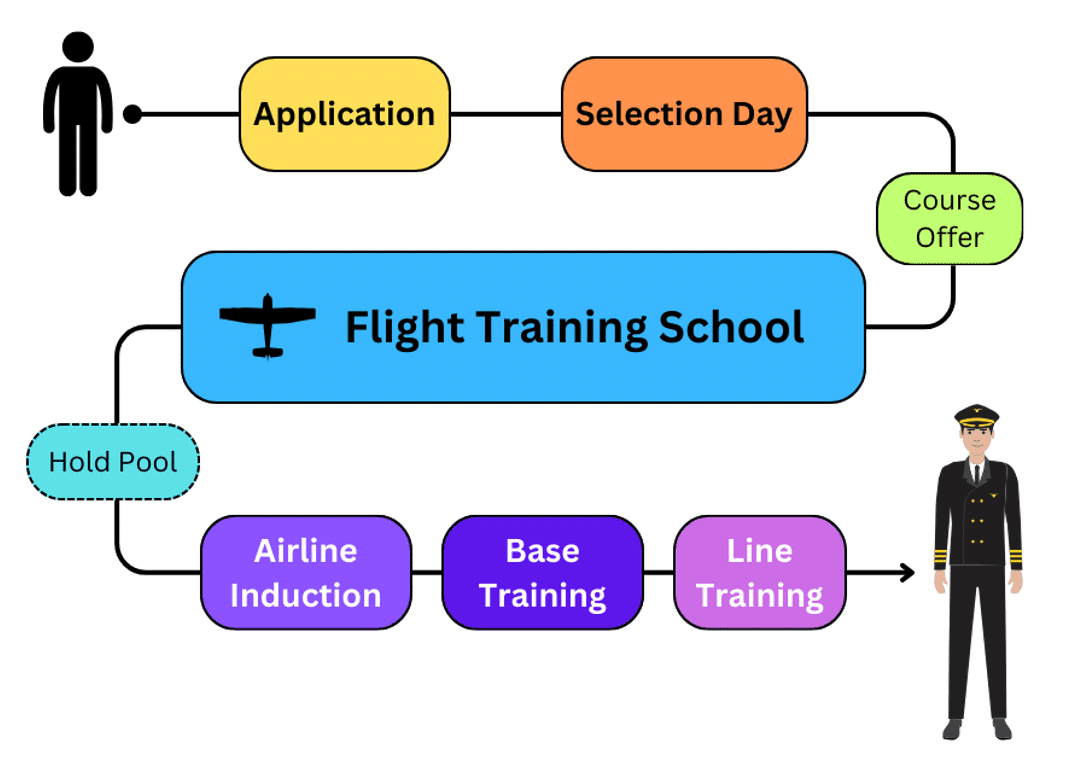 Application

Selection Day

Course Offer

Flight Training School

Hold Pool

Airline Induction

Base Training

Line Training